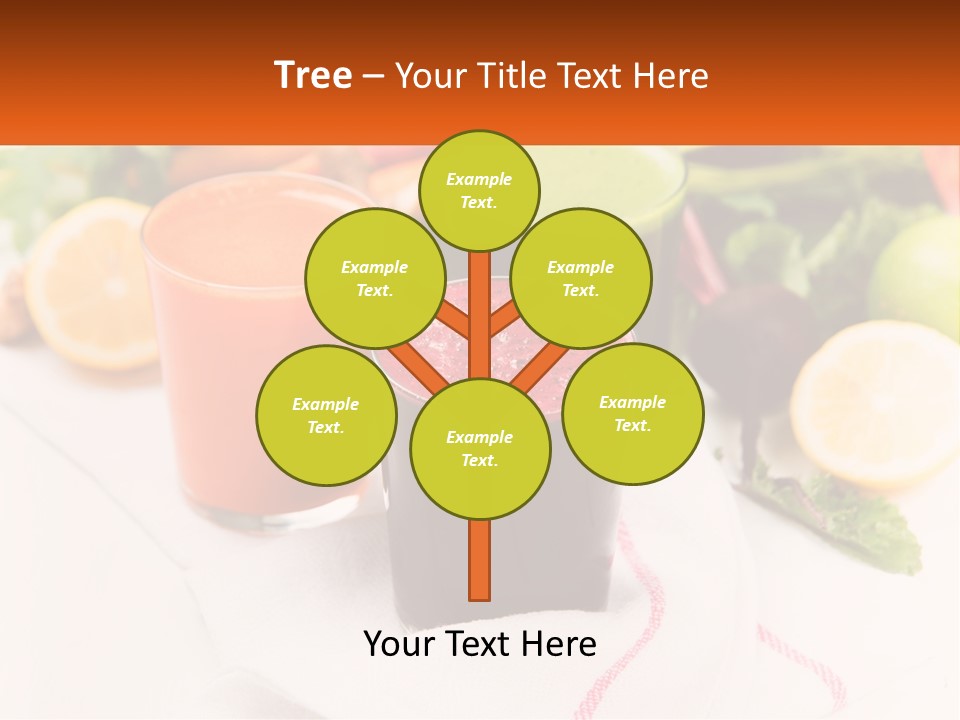 Tree – Your Title Text Here

Example Text.

Example Text.

Example Text.

Example Text.

Example Text.

Example Text.

Your Text Here